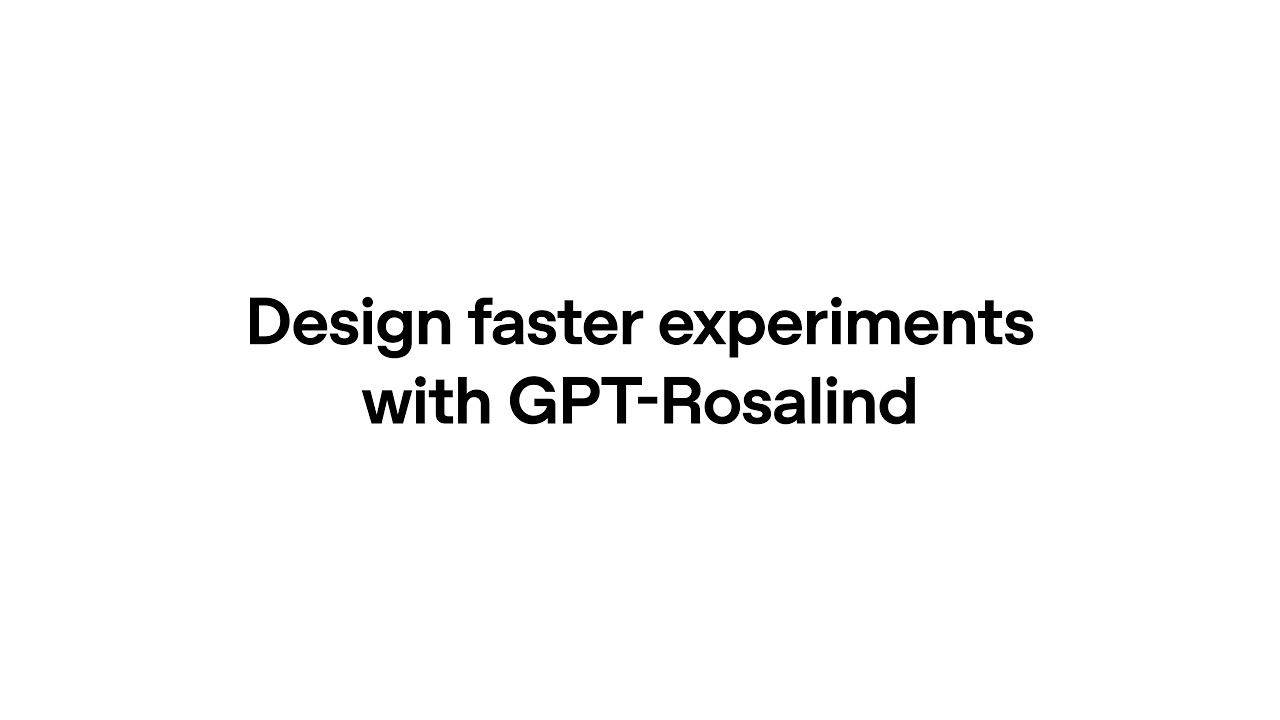 Design faster experiments with GPT-Rosalind